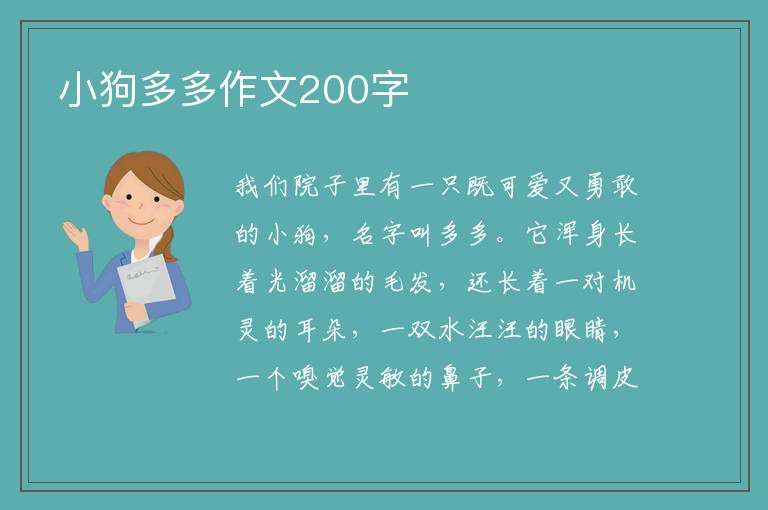 小狗多多作文200字

我们院子里有一只既可爱又勇敢的小狗，名字叫多多。它浑身长着光溜溜的毛发，还长着一对机灵的耳朵，一双水汪汪的眼睛，一个嗅觉灵敏的鼻子，一条调皮